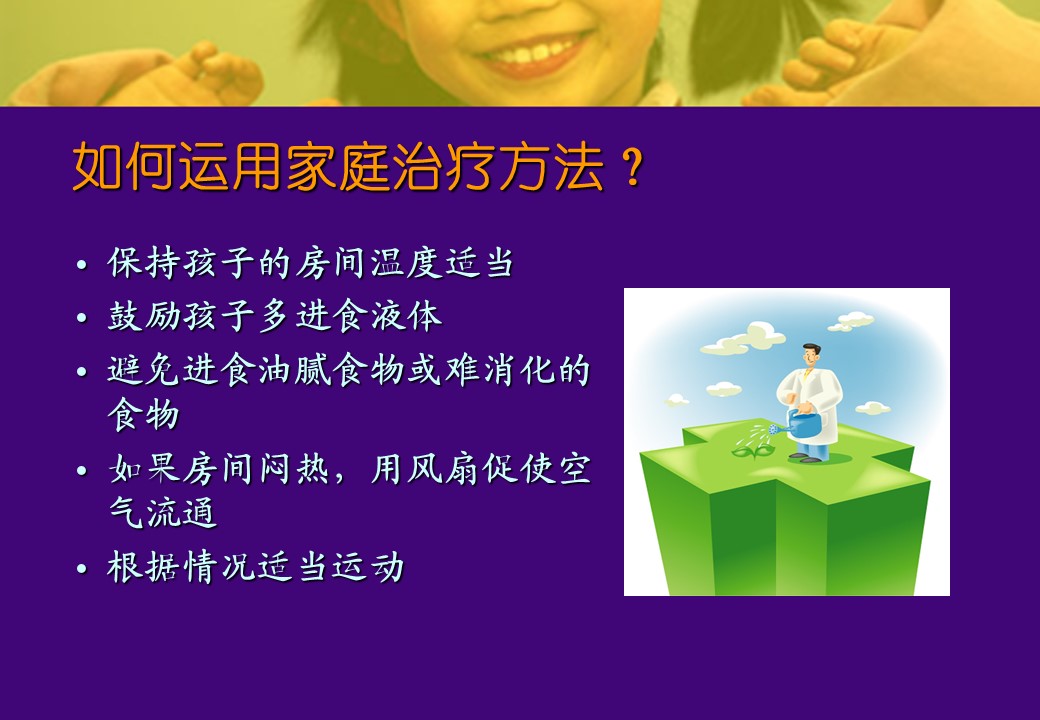 如何运用家庭治疗方法？

• 保持孩子的房间温度适当
• 鼓励孩子多进食液体
• 避免进食油腻食物或难消化的食物
• 如果房间闷热，用风扇促使空气流通
• 根据情况适当运动